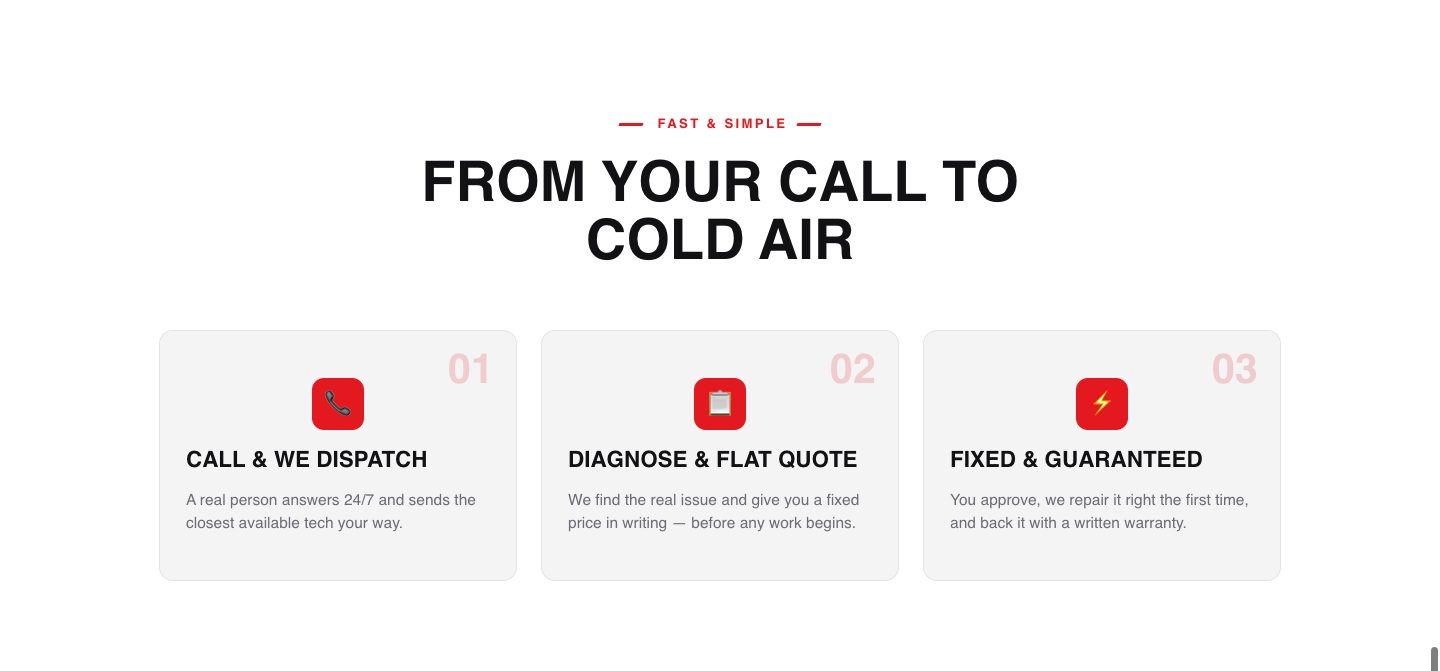 FAST & SIMPLE

FROM YOUR CALL TO COLD AIR

01

CALL & WE DISPATCH

A real person answers 24/7 and sends the closest available tech your way.

02

DIAGNOSE & FLAT QUOTE

We find the real issue and give you a fixed price in writing — before any work begins.

03

FIXED & GUARANTEED

You approve, we repair it right the first time, and back it with a written warranty.